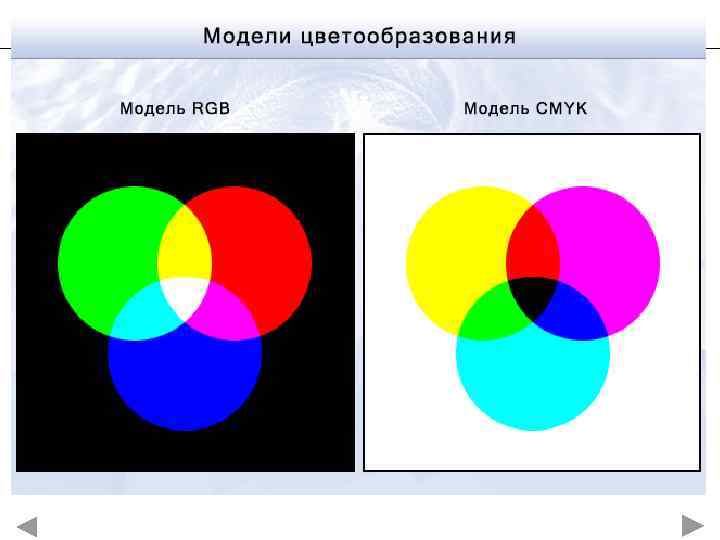 Модели цветообразования

Модель RGB

Модель CMYK